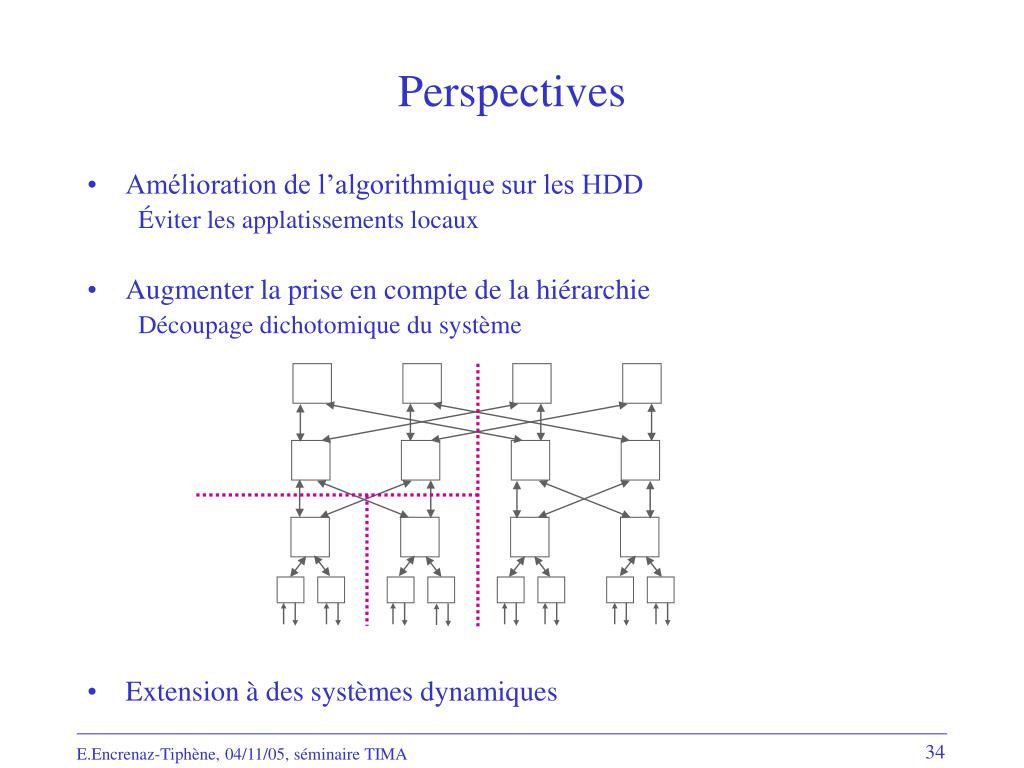 Perspectives

• Amélioration de l’algorithmique sur les HDD
Éviter les applatissements locaux

• Augmenter la prise en compte de la hiérarchie
Découpage dichotomique du système

• Extension à des systèmes dynamiques

E.Encrenaz-Tiphène, 04/11/05, séminaire TIMA

34